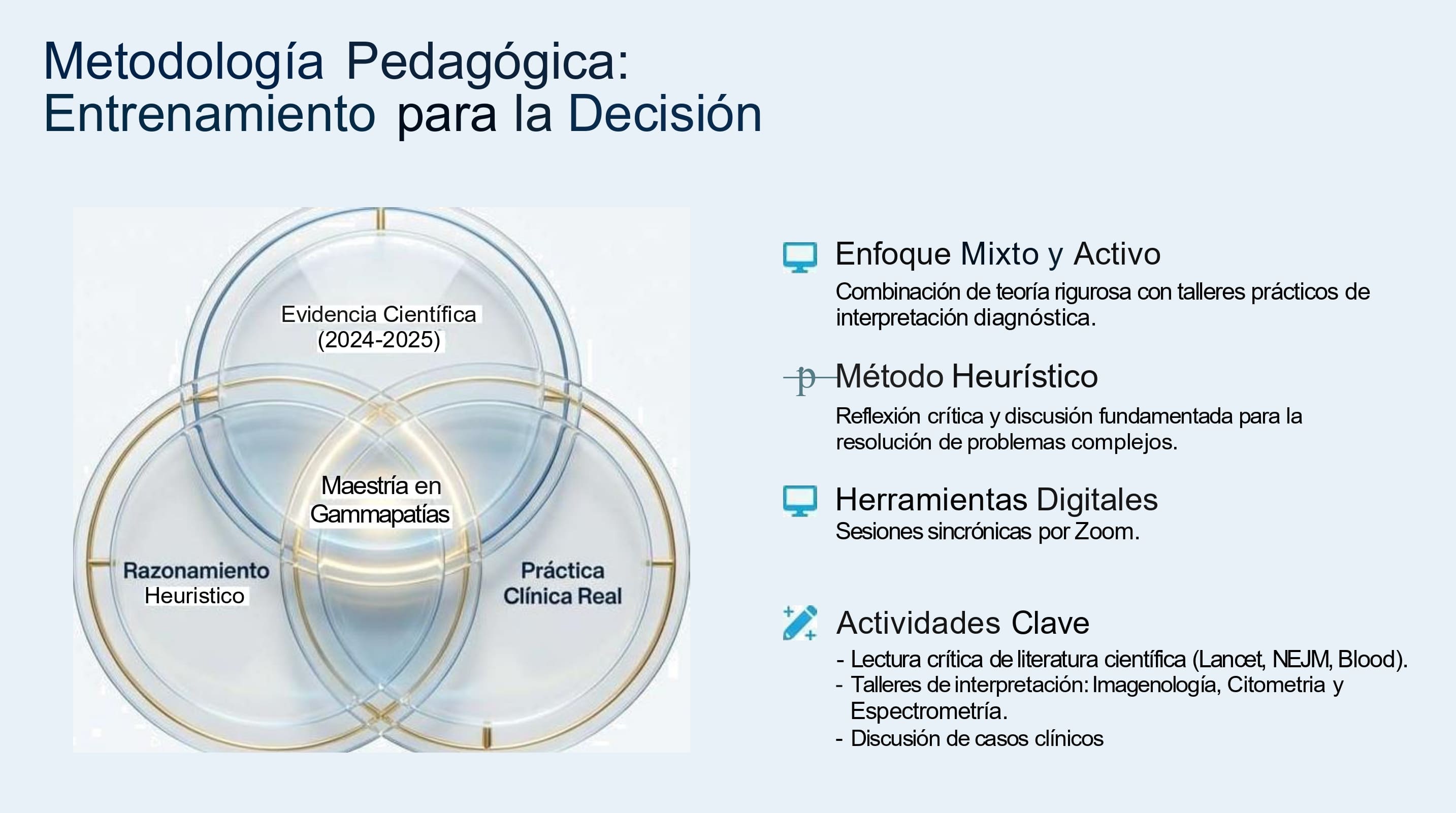 Metodología Pedagógica:
Entrenamiento para la Decisión

Evidencia Científica (2024-2025)

Maestría en Gammapatías

Razonamiento Heuristico

Práctica Clínica Real

Enfoque Mixto y Activo
Combinación de teoría rigurosa con talleres prácticos de interpretación diagnóstica.

p Método Heurístico
Reflexión crítica y discusión fundamentada para la resolución de problemas complejos.

Herramientas Digitales
Sesiones sincrónicas por Zoom.

Actividades Clave
- Lectura crítica de literatura científica (Lancet, NEJM, Blood).
- Talleres de interpretación: Imagenología, Citometria y Espectrometría.
- Discusión de casos clínicos